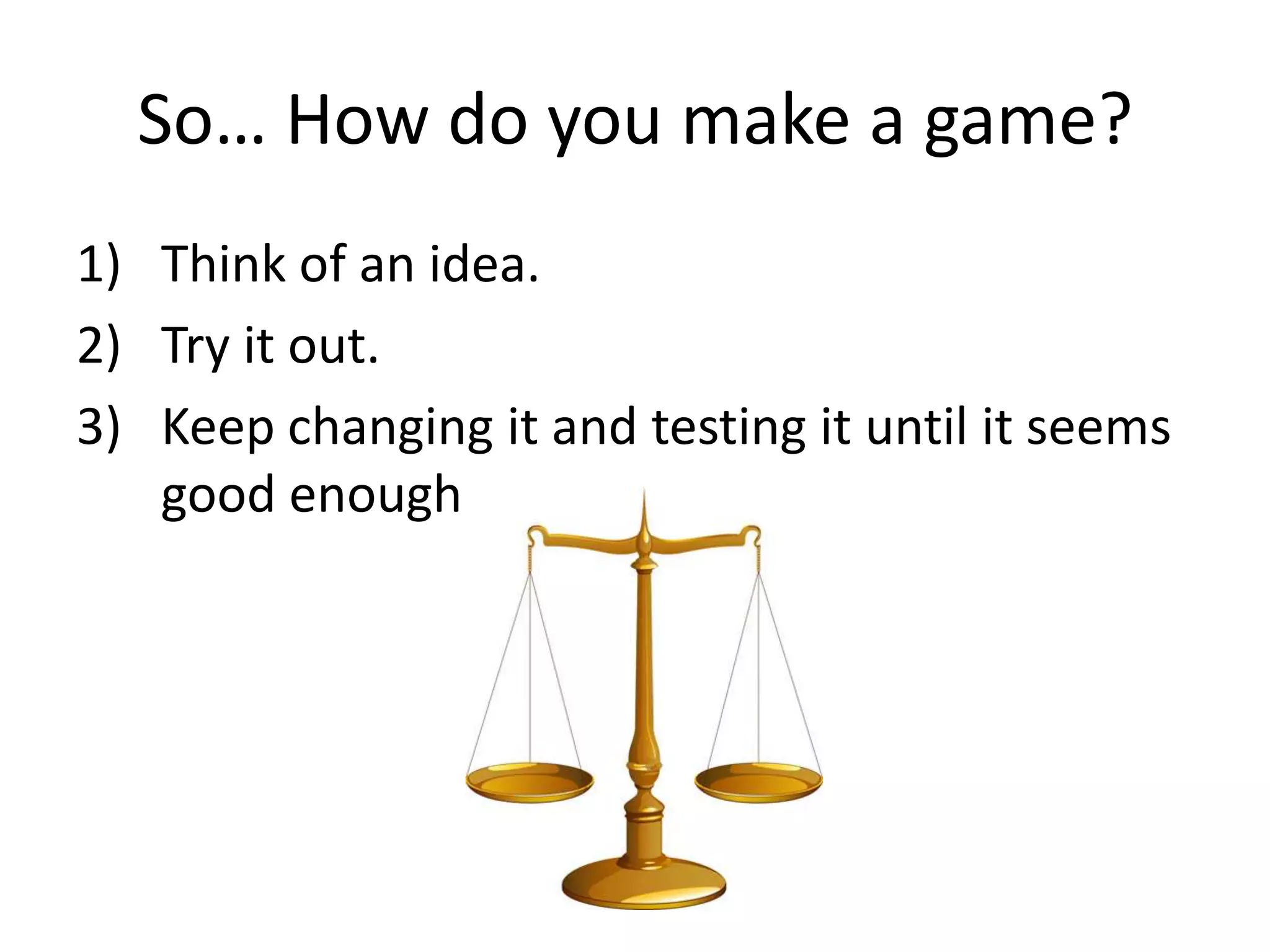 So… How do you make a game?

1) Think of an idea.
2) Try it out.
3) Keep changing it and testing it until it seems good enough